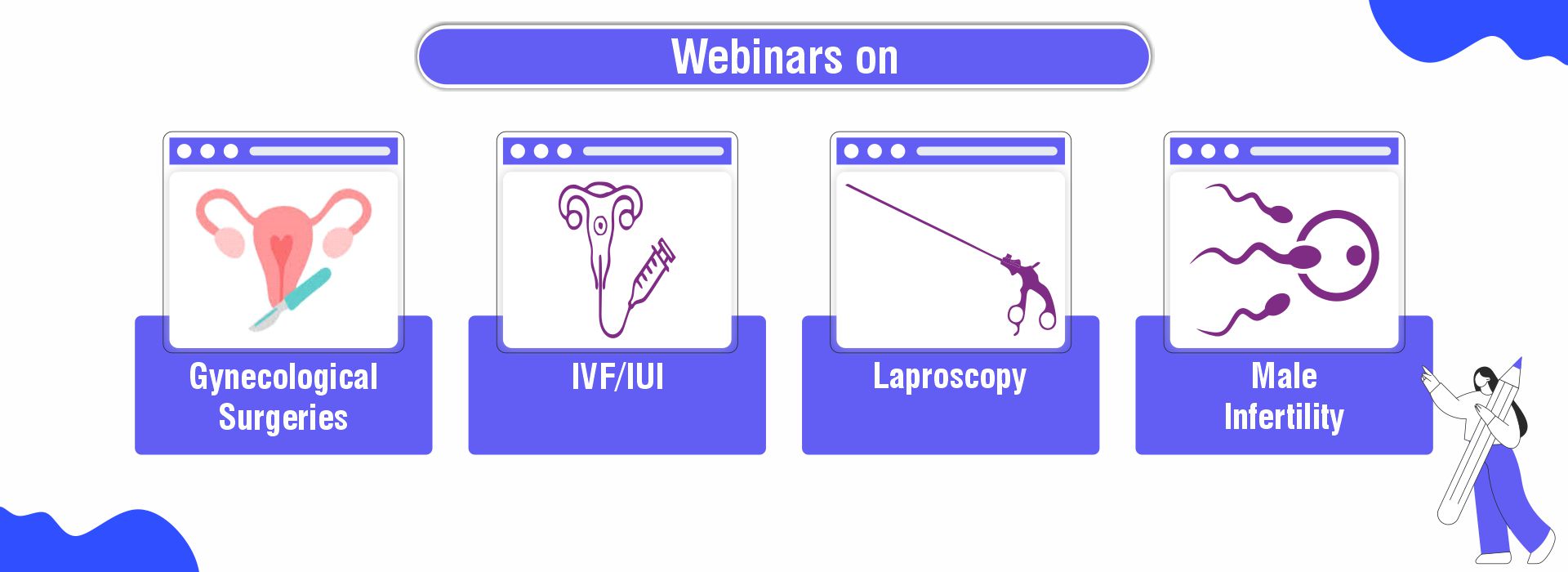 Webinars on

Gynecological Surgeries

IVF/IUI

Laproscopy

Male Infertility